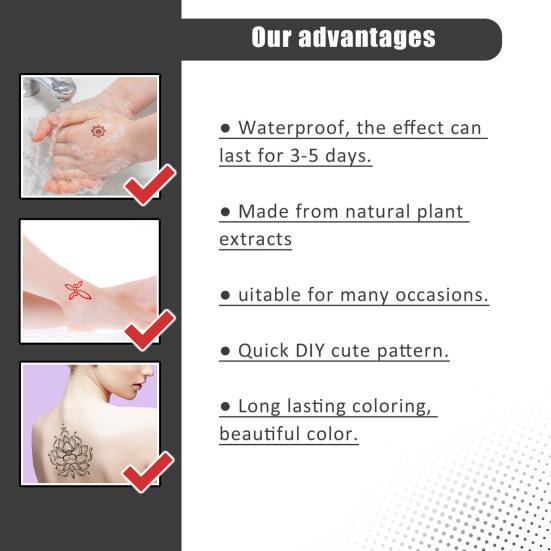 Our advantages

● Waterproof, the effect can last for 3-5 days.

● Made from natural plant extracts

● uitable for many occasions.

● Quick DIY cute pattern.

● Long lasting coloring, beautiful color.